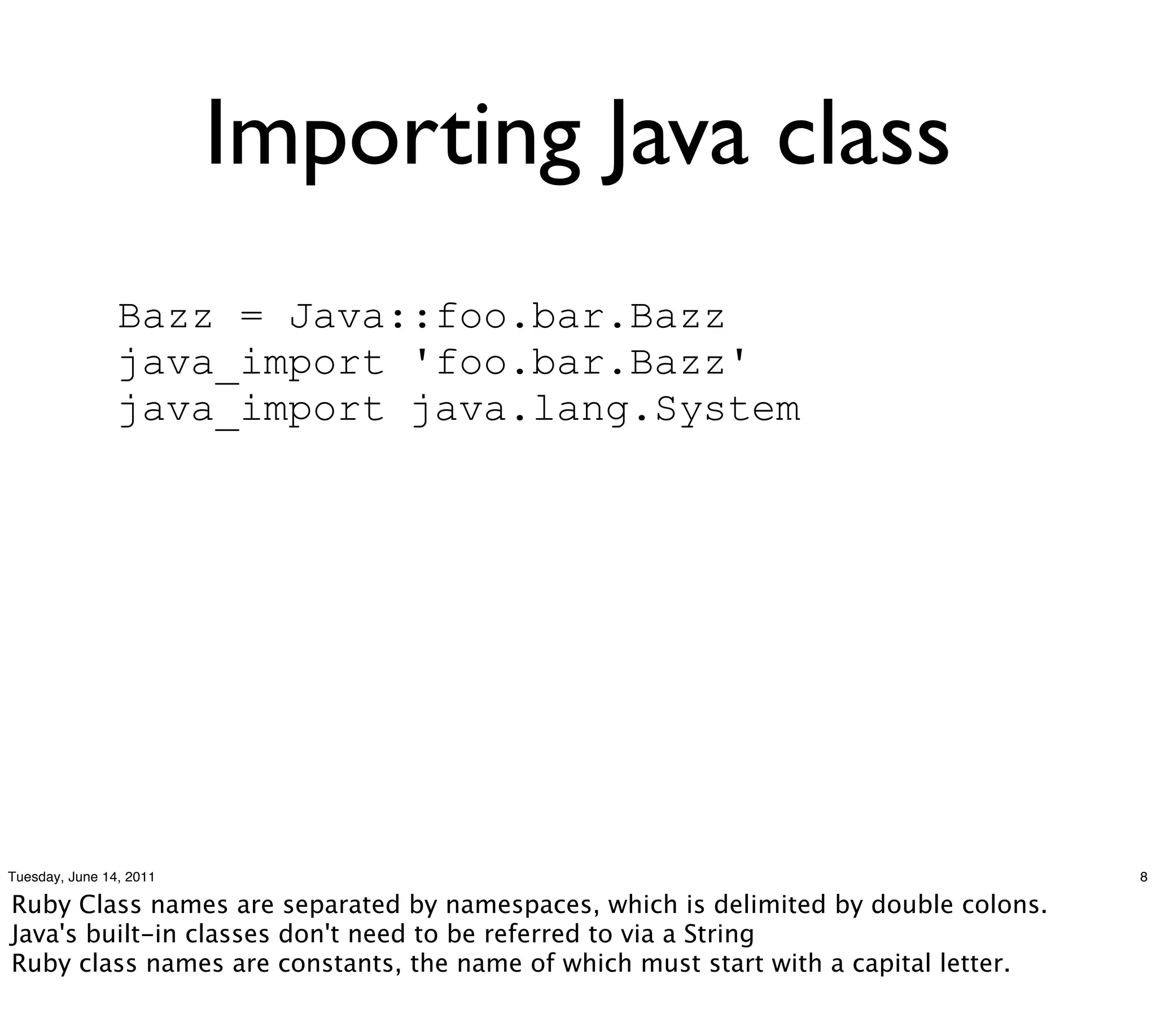 Importing Java class

Bazz = Java::foo.bar.Bazz
java_import 'foo.bar.Bazz'
java_import java.lang.System

Tuesday, June 14, 2011

8

Ruby Class names are separated by namespaces, which is delimited by double colons.
Java's built-in classes don't need to be referred to via a String
Ruby class names are constants, the name of which must start with a capital letter.